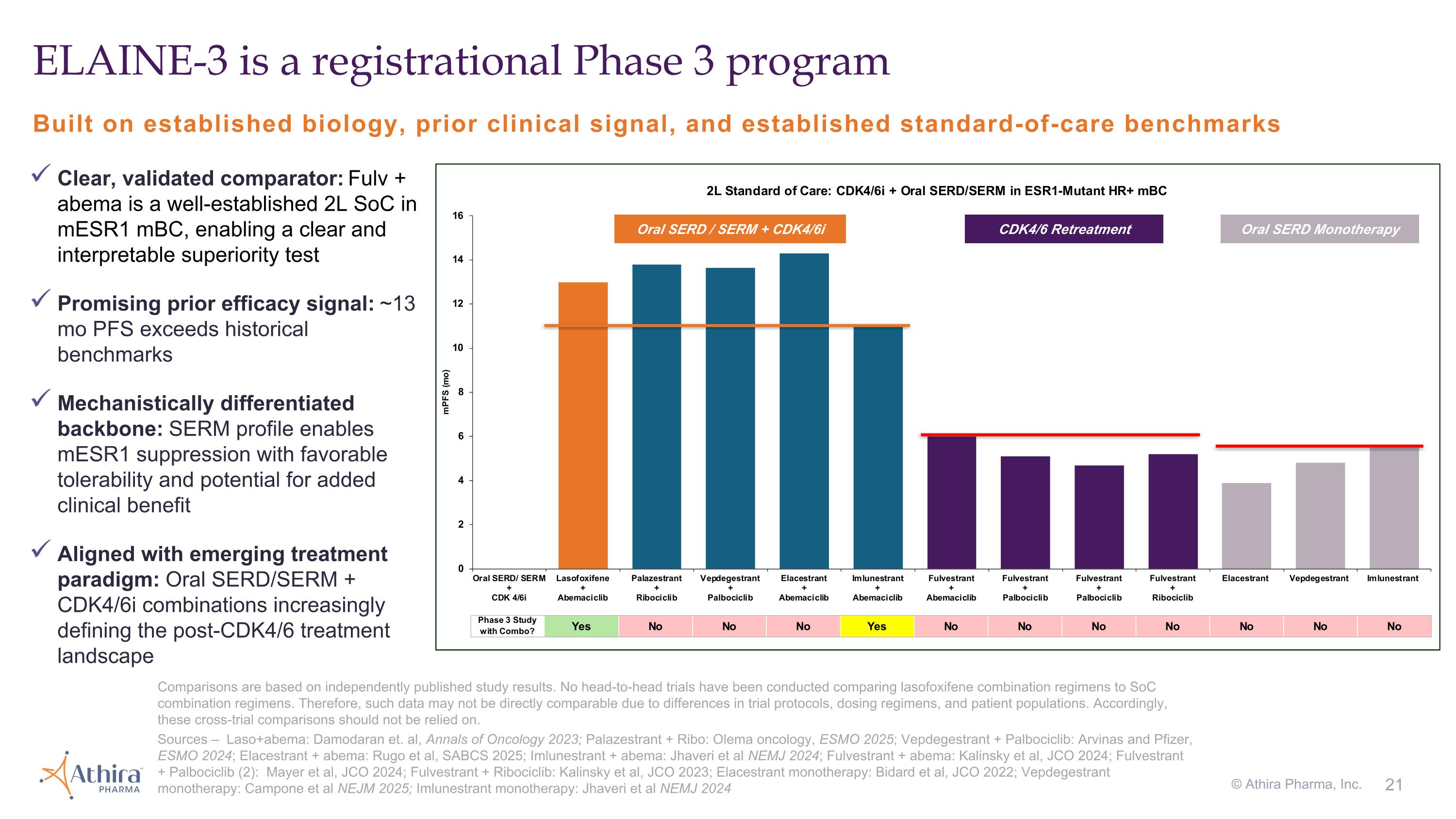 ELAINE-3 is a registrational Phase 3 program

Built on established biology, prior clinical signal, and established standard-of-care benchmarks

✓ Clear, validated comparator: Fulv + abema is a well-established 2L SoC in mESR1 mBC, enabling a clear and interpretable superiority test

✓ Promising prior efficacy signal: ~13 mo PFS exceeds historical benchmarks

✓ Mechanistically differentiated backbone: SERM profile enables mESR1 suppression with favorable tolerability and potential for added clinical benefit

✓ Aligned with emerging treatment paradigm: Oral SERD/SERM + CDK4/6i combinations increasingly defining the post-CDK4/6 treatment landscape

2L Standard of Care: CDK4/6i + Oral SERD/SERM in ESR1-Mutant HR+ mBC

Oral SERD / SERM + CDK4/6i

CDK4/6 Retreatment

Oral SERD Monotherapy

mPFS (mo)

16
14
12
10
8
6
4
2
0

| Oral SERD/ SERM + CDK 4/6i | Lasofoxifene + Abemaciclib | Palazestrant + Ribociclib | Vepdegestrant + Palbociclib | Elacestrant + Abemaciclib | Imlunestrant + Abemaciclib | Fulvestrant + Abemaciclib | Fulvestrant + Palbociclib | Fulvestrant + Palbociclib | Fulvestrant + Ribociclib | Elacestrant | Vepdegestrant | Imlunestrant |
|---|---|---|---|---|---|---|---|---|---|---|---|---|
| Phase 3 Study with Combo? | Yes | No | No | No | Yes | No | No | No | No | No | No | No |

Comparisons are based on independently published study results. No head-to-head trials have been conducted comparing lasofoxifene combination regimens to SoC combination regimens. Therefore, such data may not be directly comparable due to differences in trial protocols, dosing regimens, and patient populations. Accordingly, these cross-trial comparisons should not be relied on.

Sources – Laso+abema: Damodaran et. al, Annals of Oncology 2023; Palazestrant + Ribo: Olema oncology, ESMO 2025; Vepdegestrant + Palbociclib: Arvinas and Pfizer, ESMO 2024; Elacestrant + abema: Rugo et al, SABCS 2025; Imlunestrant + abema: Jhaveri et al NEMJ 2024; Fulvestrant + abema: Kalinsky et al, JCO 2024; Fulvestrant + Palbociclib (2): Mayer et al, JCO 2024; Fulvestrant + Ribociclib: Kalinsky et al, JCO 2023; Elacestrant monotherapy: Bidard et al, JCO 2022; Vepdegestrant monotherapy: Campone et al NEJM 2025; Imlunestrant monotherapy: Jhaveri et al NEMJ 2024

Athira PHARMA

© Athira Pharma, Inc. 21